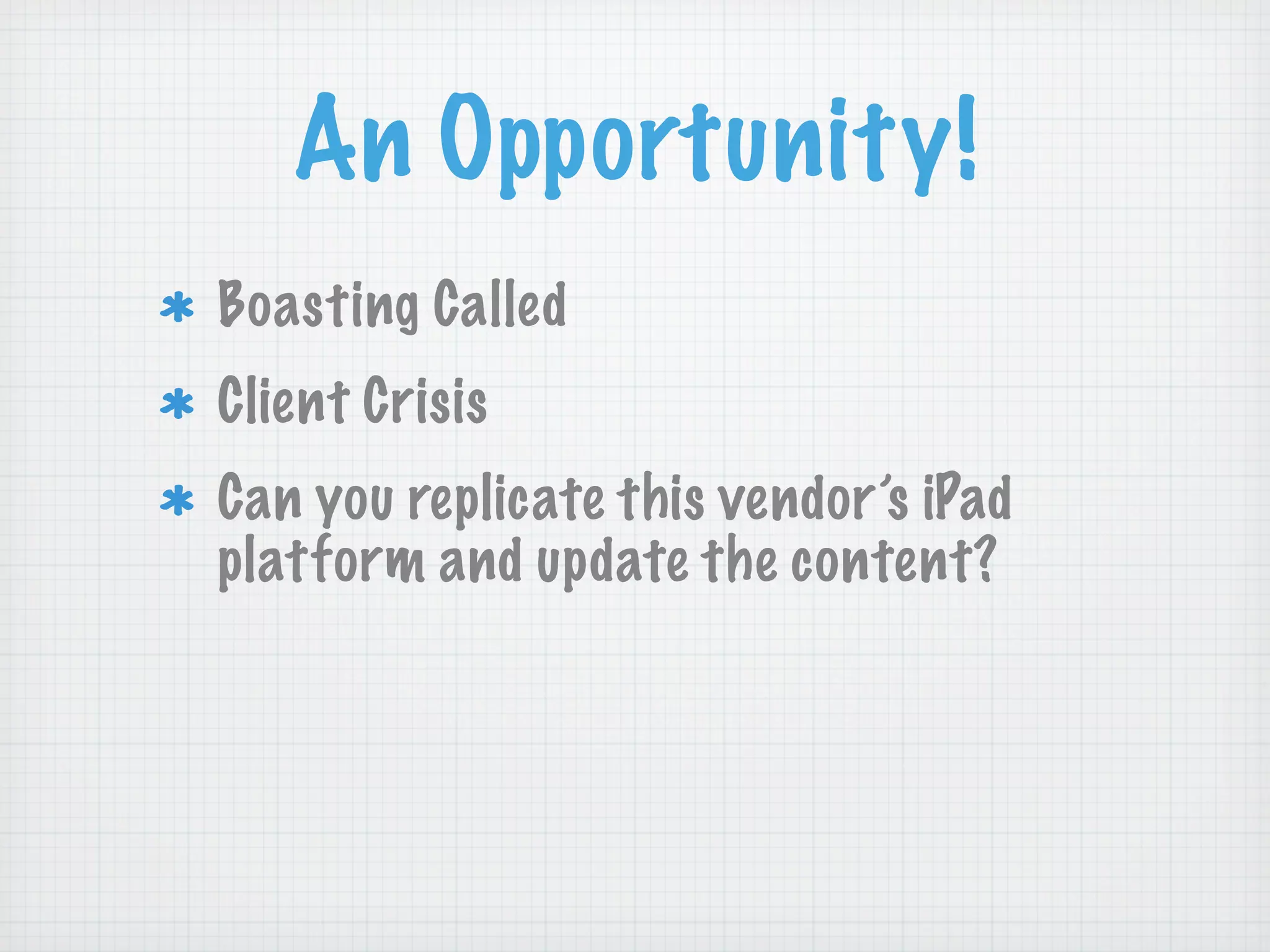 An Opportunity!

* Boasting Called
* Client Crisis
* Can you replicate this vendor's iPad platform and update the content?